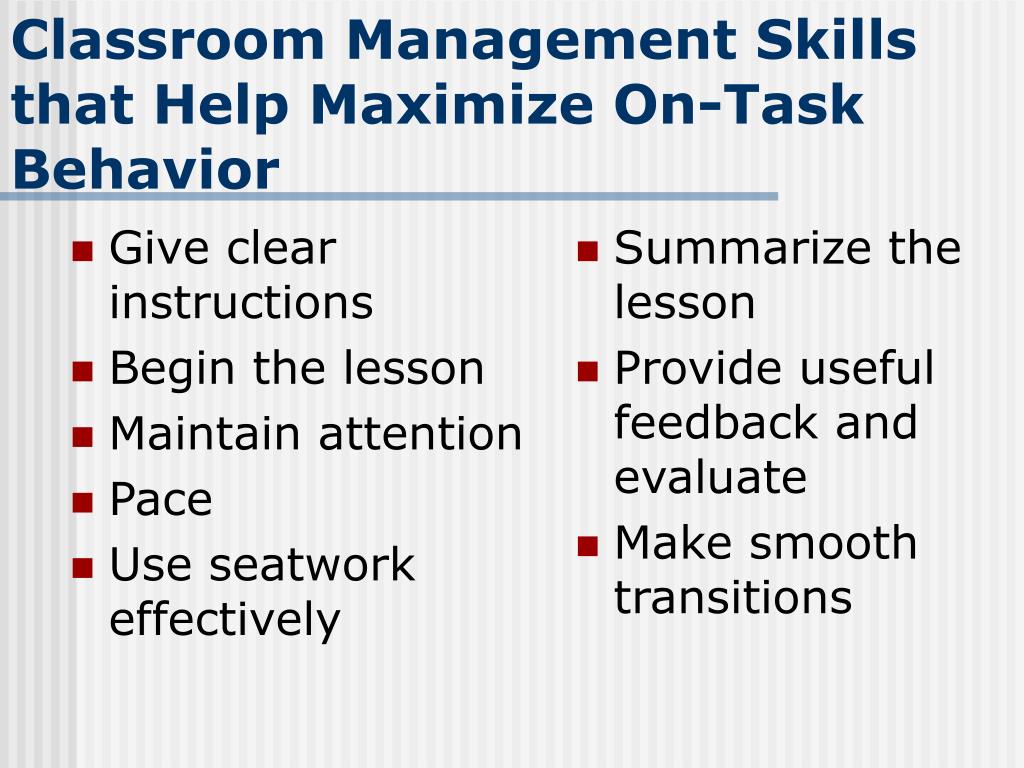 Classroom Management Skills that Help Maximize On-Task Behavior

- Give clear instructions
- Begin the lesson
- Maintain attention
- Pace
- Use seatwork effectively

- Summarize the lesson
- Provide useful feedback and evaluate
- Make smooth transitions